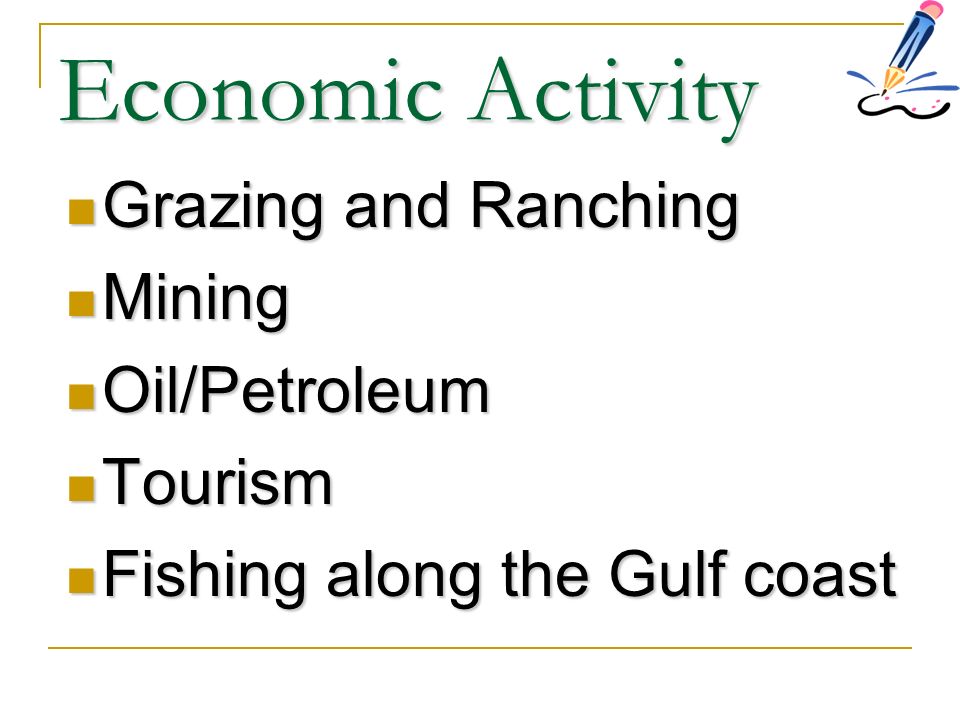 Economic Activity

- Grazing and Ranching
- Mining
- Oil/Petroleum
- Tourism
- Fishing along the Gulf coast